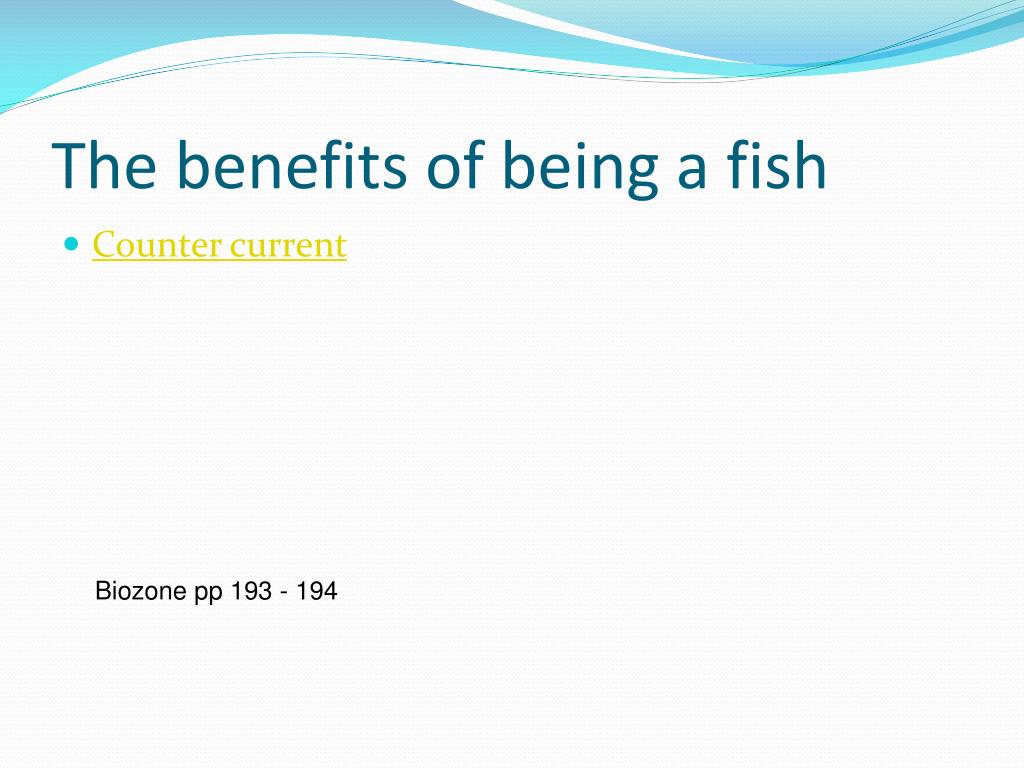 The benefits of being a fish

Counter current

Biozone pp 193 - 194